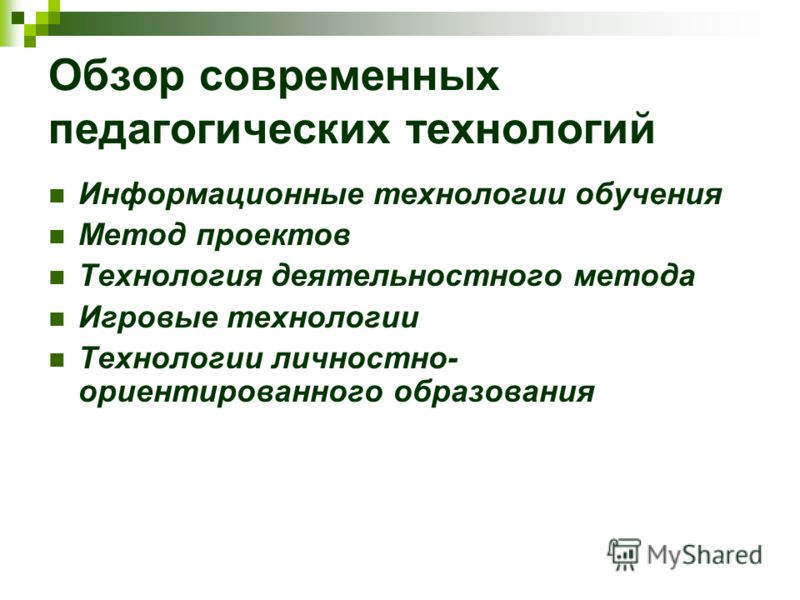 Обзор современных педагогических технологий

- Информационные технологии обучения
- Метод проектов
- Технология деятельностного метода
- Игровые технологии
- Технологии личностно-ориентированного образования

MyShared